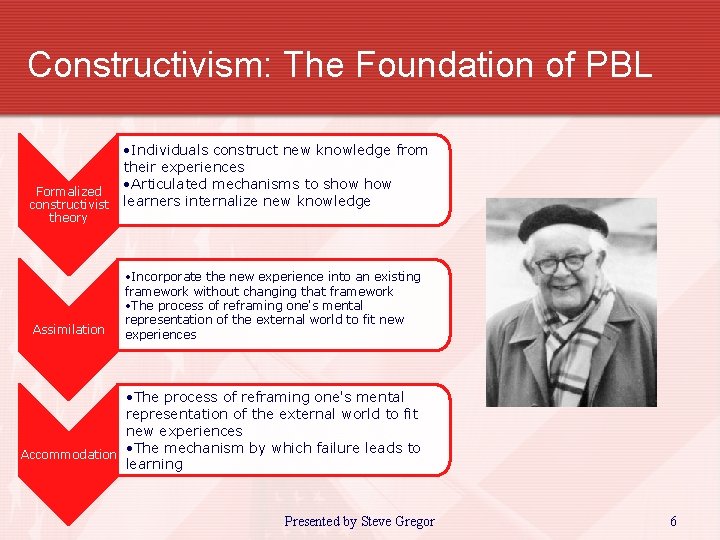 Constructivism: The Foundation of PBL

Formalized constructivist theory

•Individuals construct new knowledge from their experiences
•Articulated mechanisms to show how learners internalize new knowledge

Assimilation

•Incorporate the new experience into an existing framework without changing that framework
•The process of reframing one's mental representation of the external world to fit new experiences

Accommodation

•The process of reframing one's mental representation of the external world to fit new experiences
•The mechanism by which failure leads to learning

Presented by Steve Gregor

6